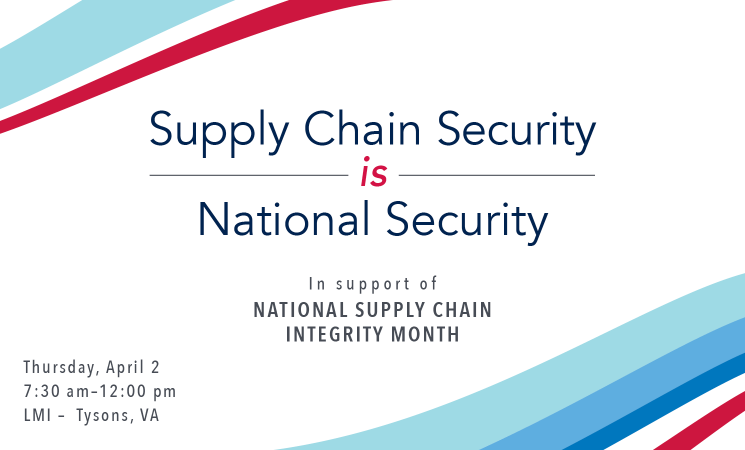 Supply Chain Security
is
National Security

In support of
NATIONAL SUPPLY CHAIN
INTEGRITY MONTH

Thursday, April 2
7:30 am–12:00 pm
LMI – Tysons, VA